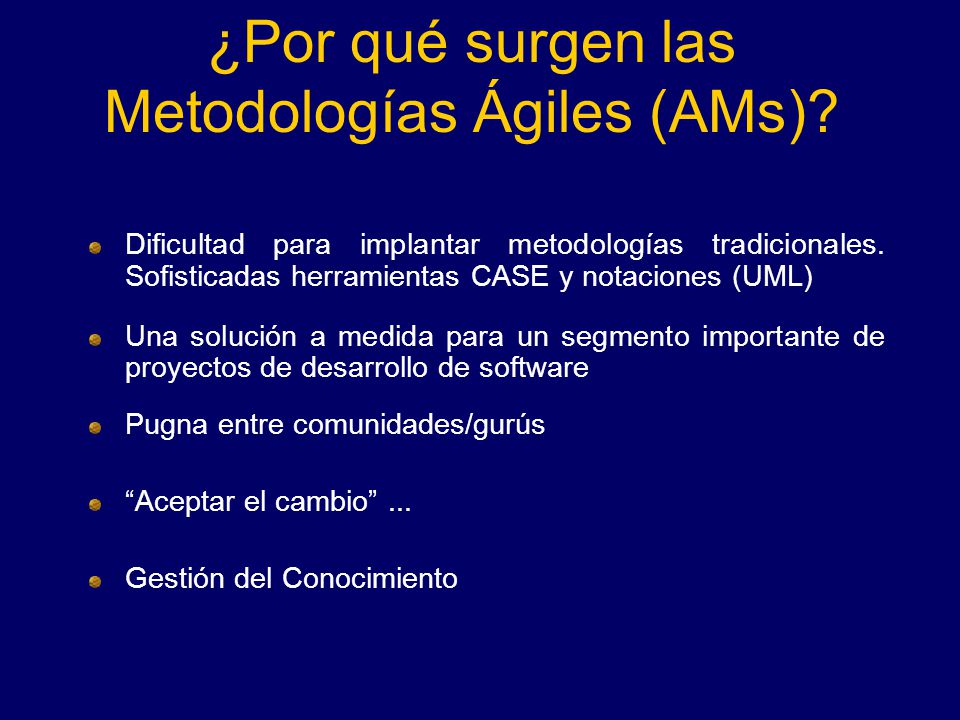 ¿Por qué surgen las Metodologías Ágiles (AMs)?

Dificultad para implantar metodologías tradicionales. Sofisticadas herramientas CASE y notaciones (UML)

Una solución a medida para un segmento importante de proyectos de desarrollo de software

Pugna entre comunidades/gurús

“Aceptar el cambio” ...

Gestión del Conocimiento